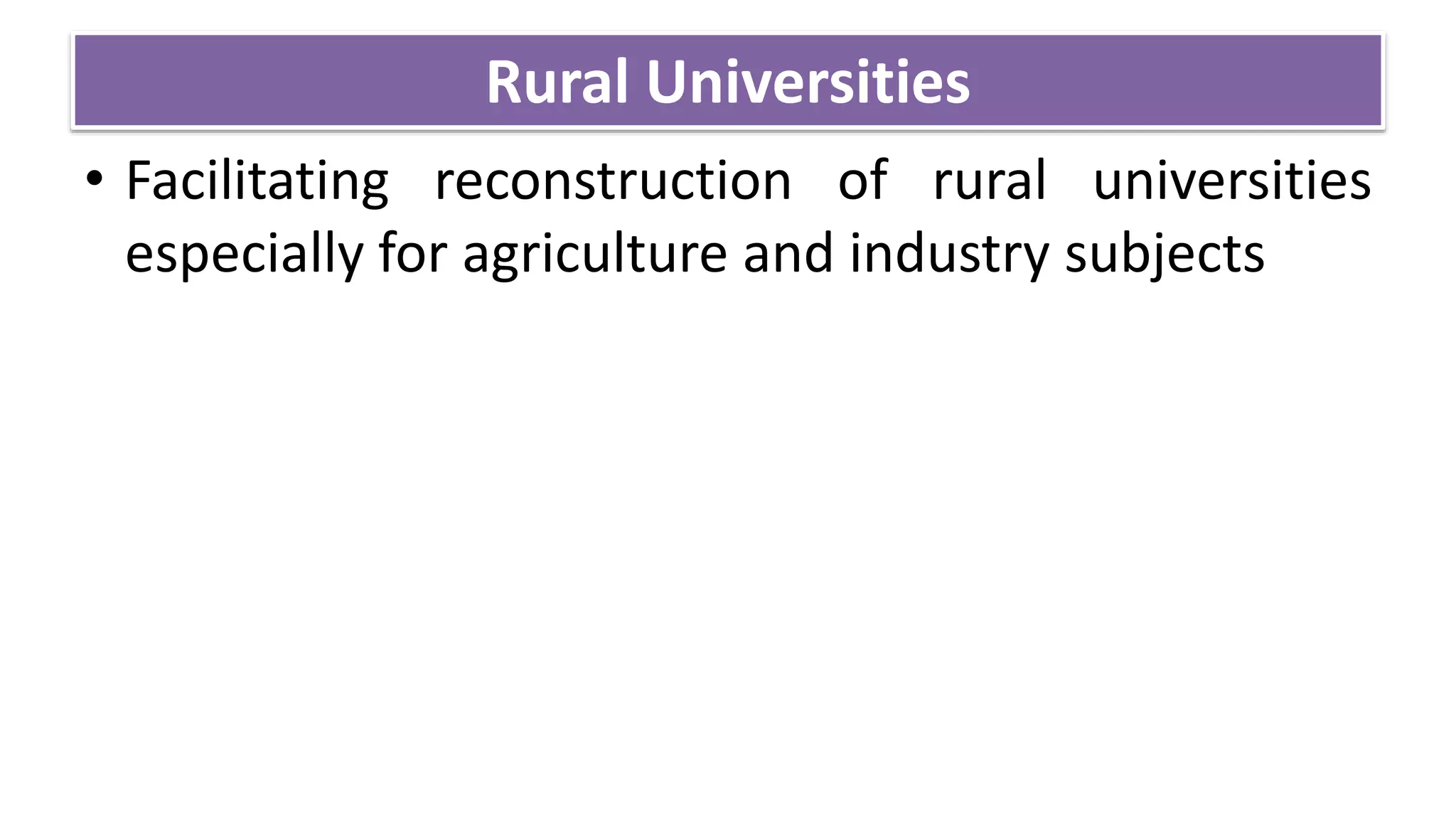 Rural Universities

• Facilitating reconstruction of rural universities especially for agriculture and industry subjects